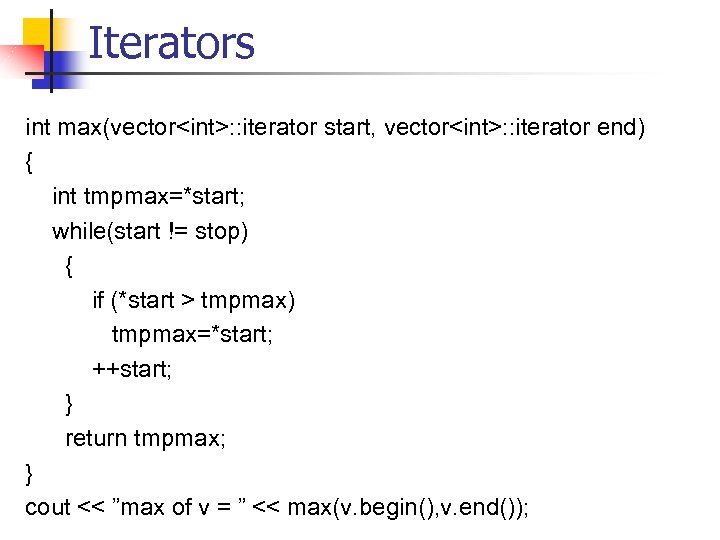 Iterators

int max(vector<int>::iterator start, vector<int>::iterator end)
{
int tmpmax=*start;
while(start != stop)
{
if (*start > tmpmax)
tmpmax=*start;
++start;
}
return tmpmax;
}
cout << ”max of v = ” << max(v.begin(),v.end());